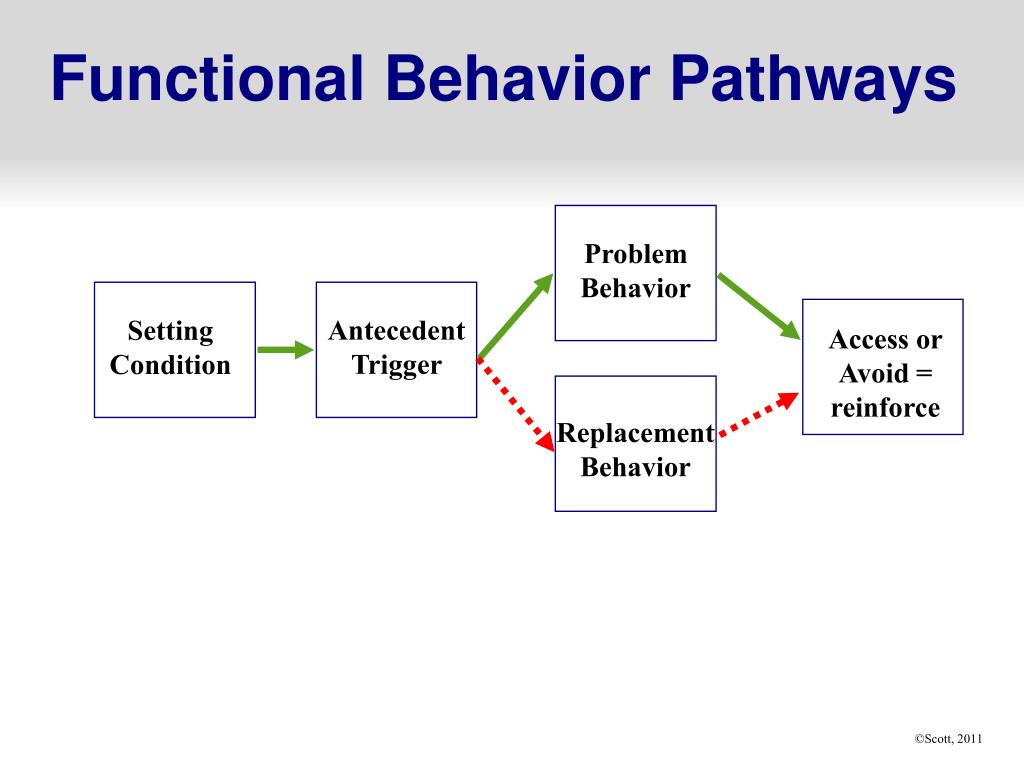 Functional Behavior Pathways

Setting Condition

Antecedent Trigger

Problem Behavior

Replacement Behavior

Access or Avoid = reinforce

©Scott, 2011